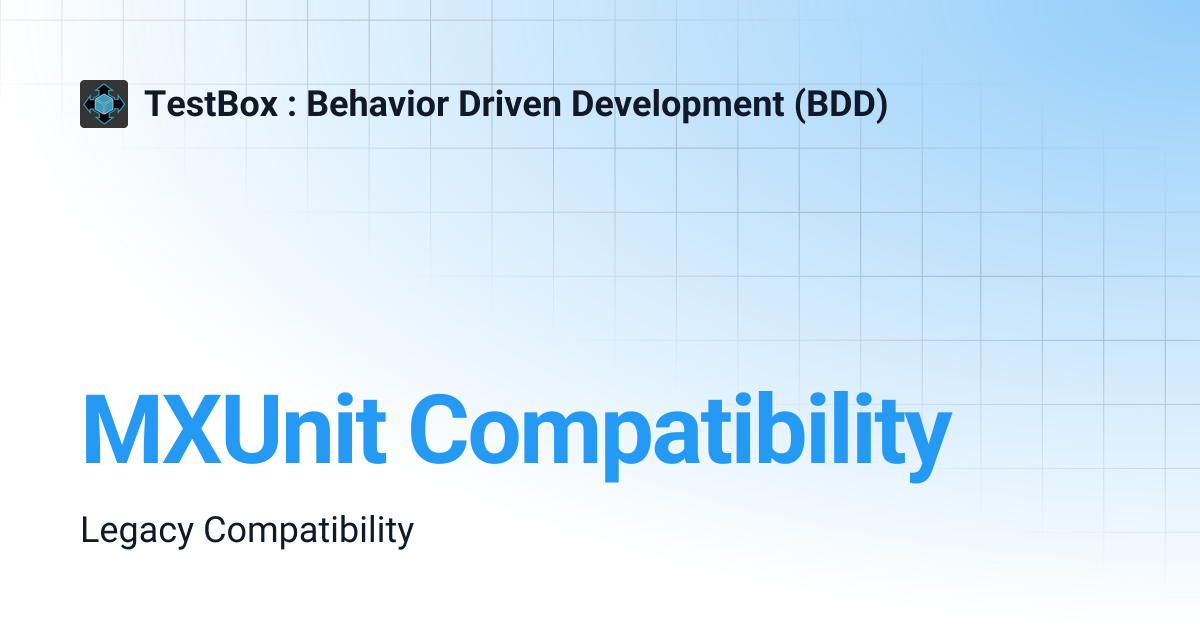 TestBox : Behavior Driven Development (BDD)

MXUnit Compatibility

Legacy Compatibility